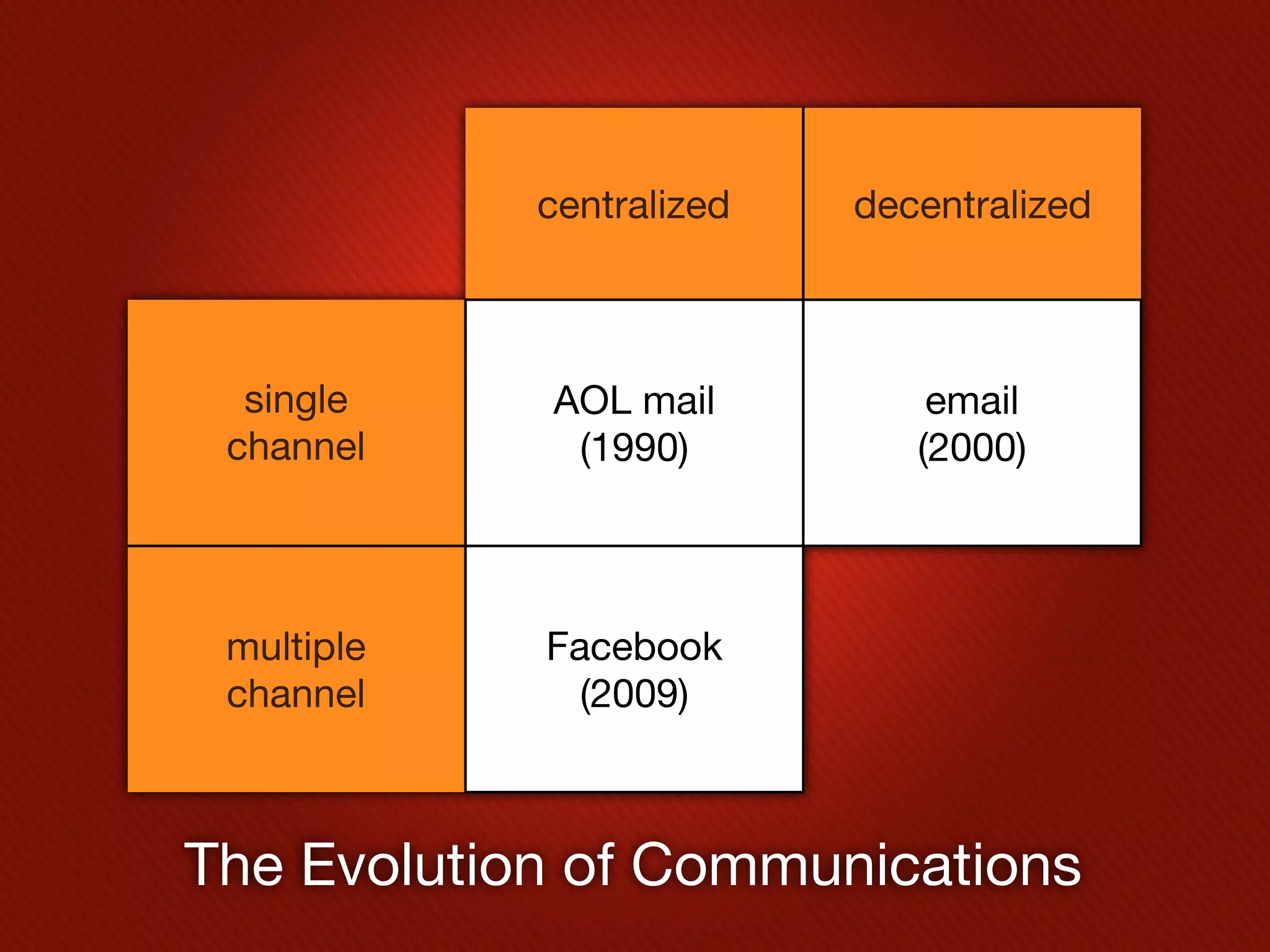 |  | centralized | decentralized |
|---|---|---|
| single channel | AOL mail (1990) | email (2000) |
| multiple channel | Facebook (2009) |  |

The Evolution of Communications